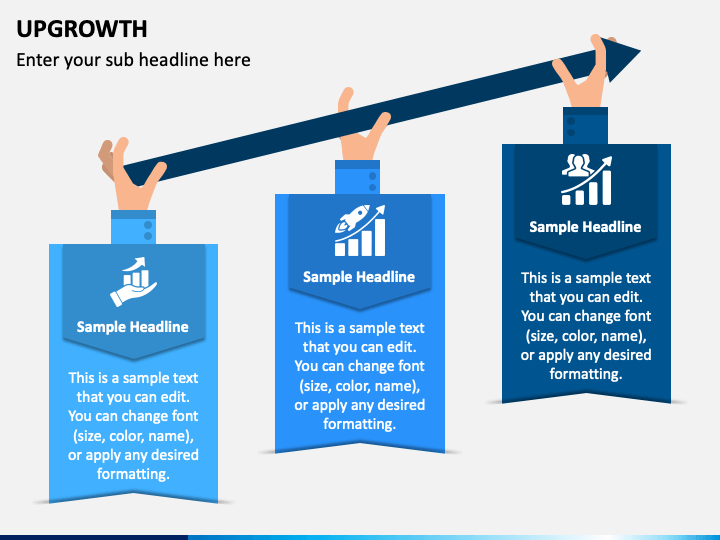 UPGROWTH

Enter your sub headline here

Sample Headline

This is a sample text that you can edit. You can change font (size, color, name), or apply any desired formatting.

Sample Headline

This is a sample text that you can edit. You can change font (size, color, name), or apply any desired formatting.

Sample Headline

This is a sample text that you can edit. You can change font (size, color, name), or apply any desired formatting.